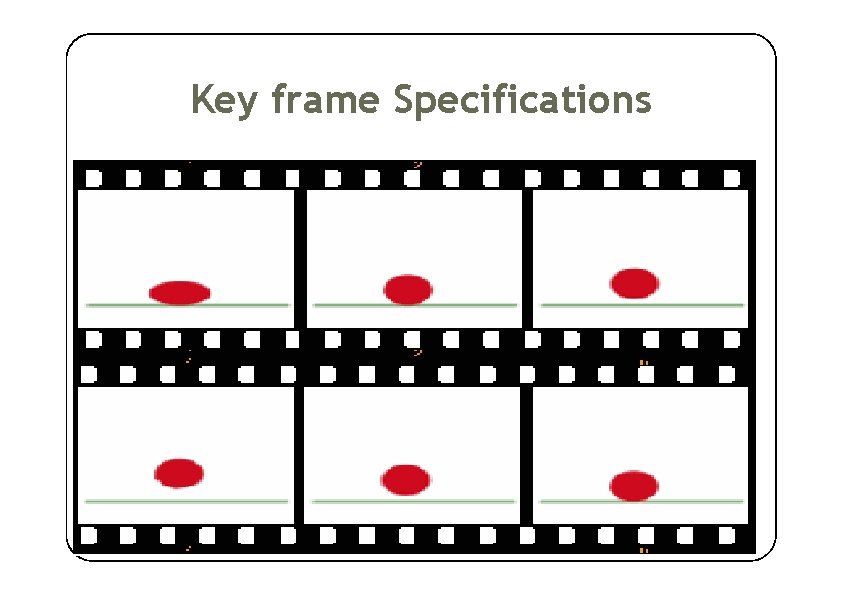 Key frame Specifications